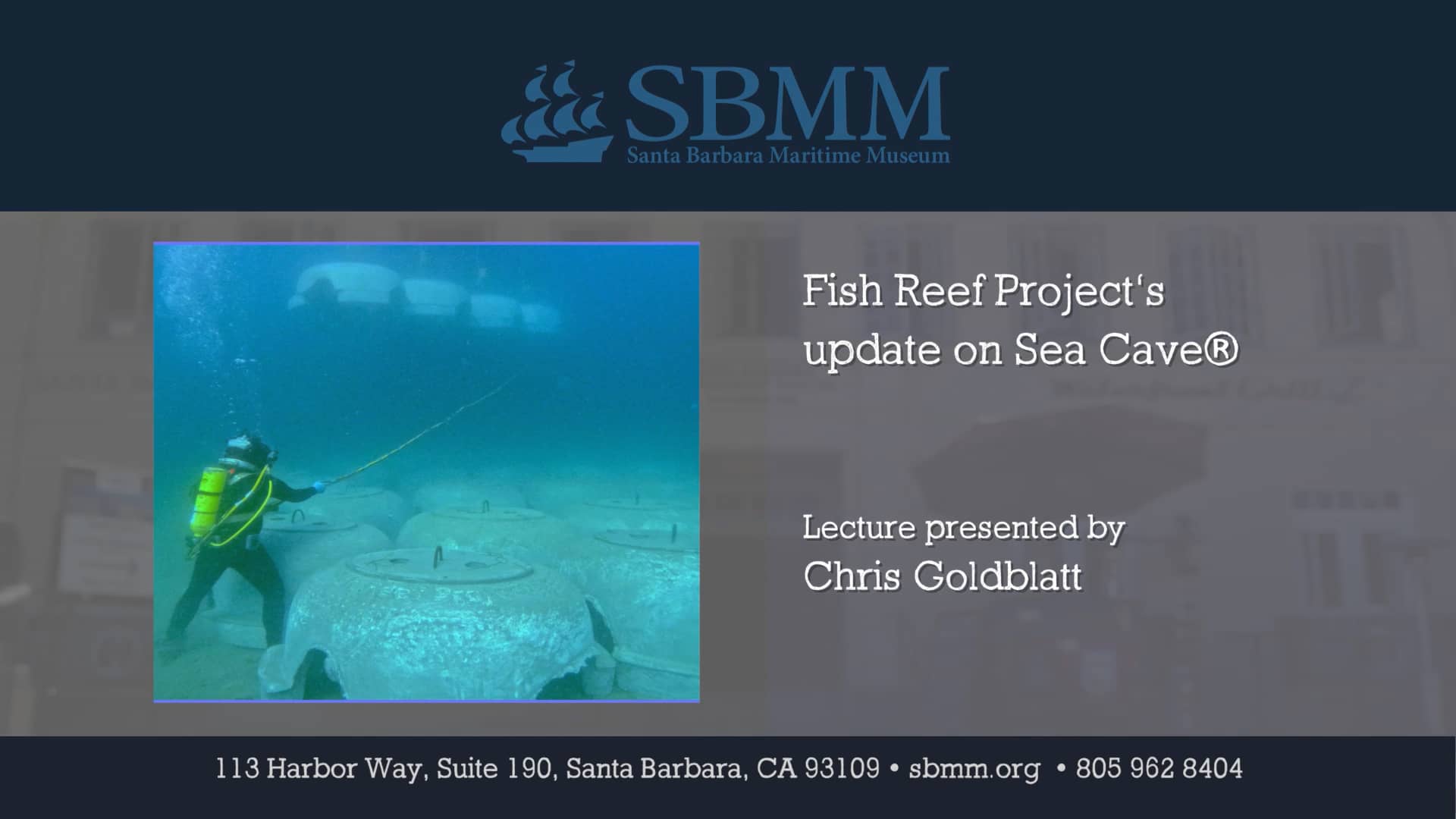 SBMM
Santa Barbara Maritime Museum

Fish Reef Project's update on Sea Cave®

Lecture presented by
Chris Goldblatt

113 Harbor Way, Suite 190, Santa Barbara, CA 93109 • sbmm.org • 805 962 8404